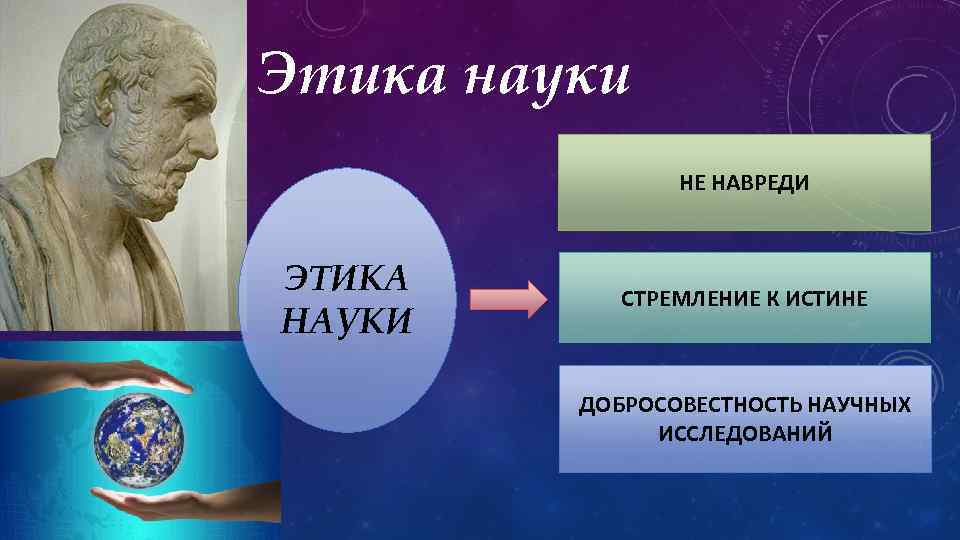 Этика науки

ЭТИКА НАУКИ

НЕ НАВРЕДИ

СТРЕМЛЕНИЕ К ИСТИНЕ

ДОБРОСОВЕСТНОСТЬ НАУЧНЫХ ИССЛЕДОВАНИЙ